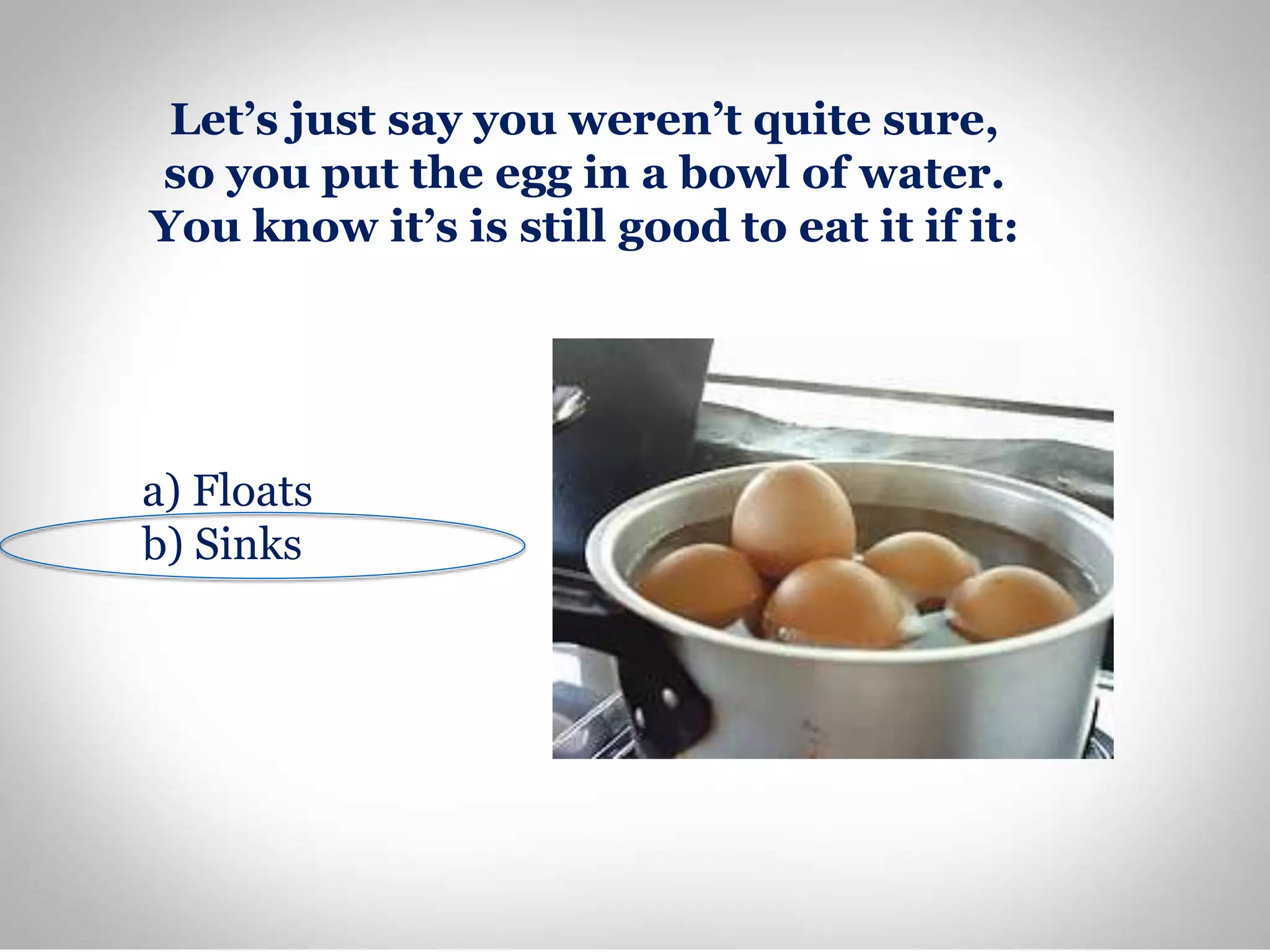 Let’s just say you weren’t quite sure, so you put the egg in a bowl of water. You know it’s is still good to eat it if it:

a) Floats
b) Sinks